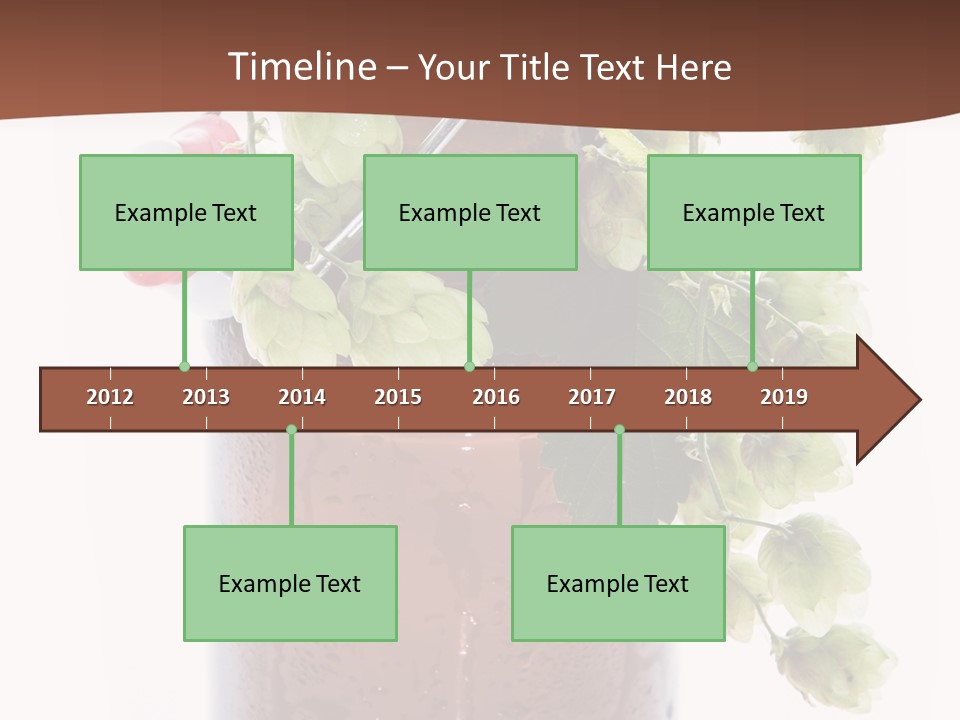 Timeline – Your Title Text Here

Example Text

Example Text

Example Text

2012 2013 2014 2015 2016 2017 2018 2019

Example Text

Example Text